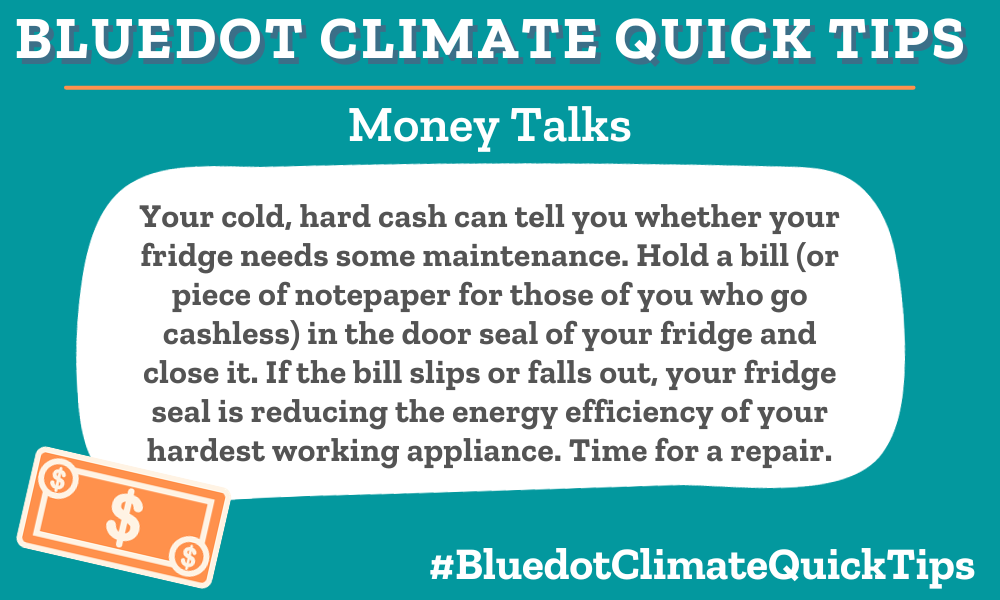 BLUEDOT CLIMATE QUICK TIPS

Money Talks

Your cold, hard cash can tell you whether your fridge needs some maintenance. Hold a bill (or piece of notepaper for those of you who go cashless) in the door seal of your fridge and close it. If the bill slips or falls out, your fridge seal is reducing the energy efficiency of your hardest working appliance. Time for a repair.

$

$

$

#BluedotClimateQuickTips